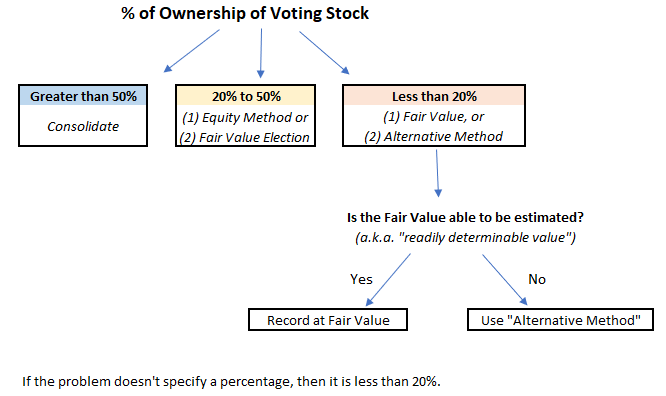 % of Ownership of Voting Stock

Greater than 50%

Consolidate

20% to 50%

(1) Equity Method or

(2) Fair Value Election

Less than 20%

(1) Fair Value, or

(2) Alternative Method

Is the Fair Value able to be estimated?

(a.k.a. "readily determinable value")

Yes

No

Record at Fair Value

Use "Alternative Method"

If the problem doesn't specify a percentage, then it is less than 20%.